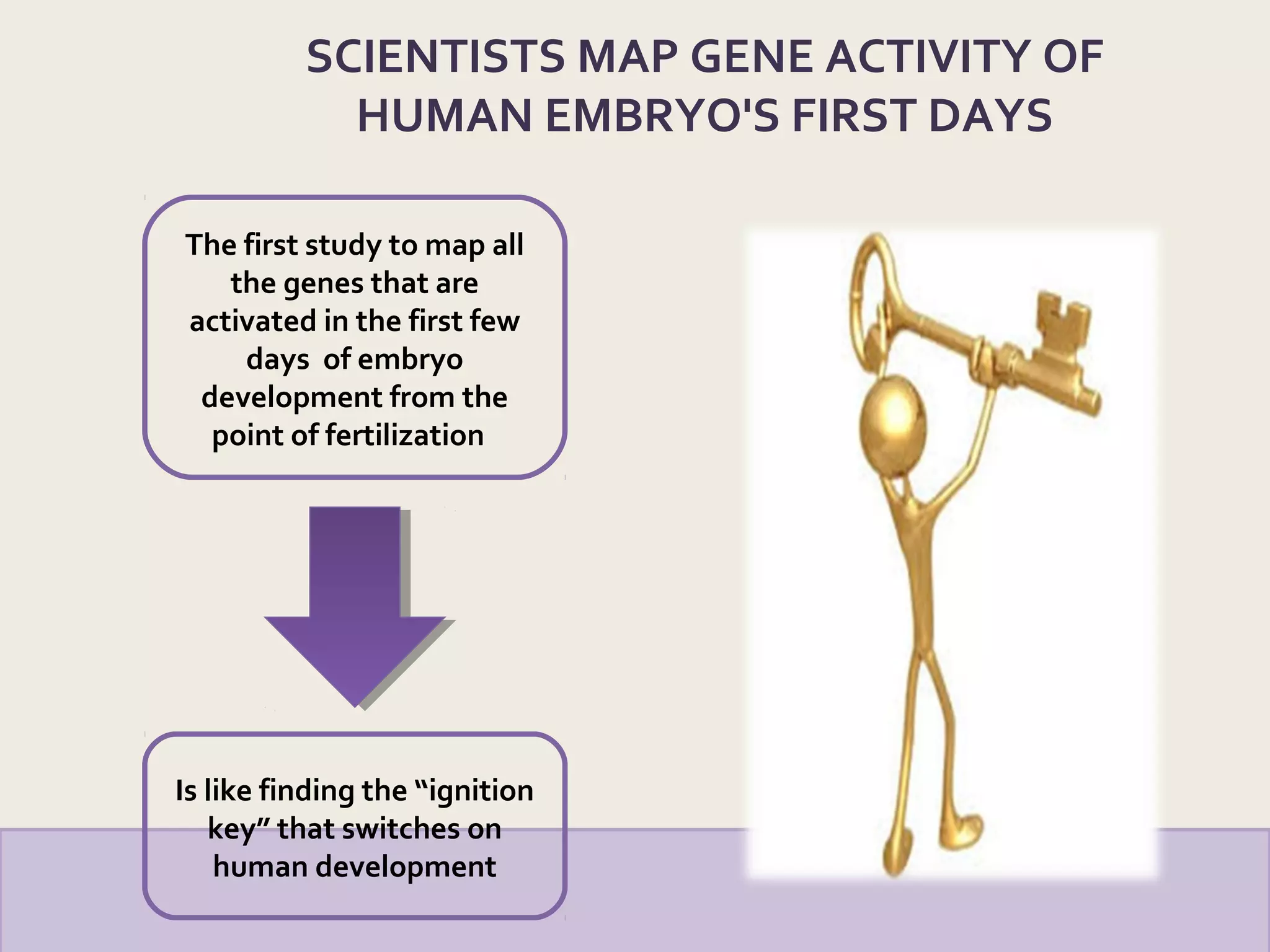 SCIENTISTS MAP GENE ACTIVITY OF HUMAN EMBRYO'S FIRST DAYS

The first study to map all the genes that are activated in the first few days  of embryo development from the point of fertilization

Is like finding the “ignition key” that switches on human development